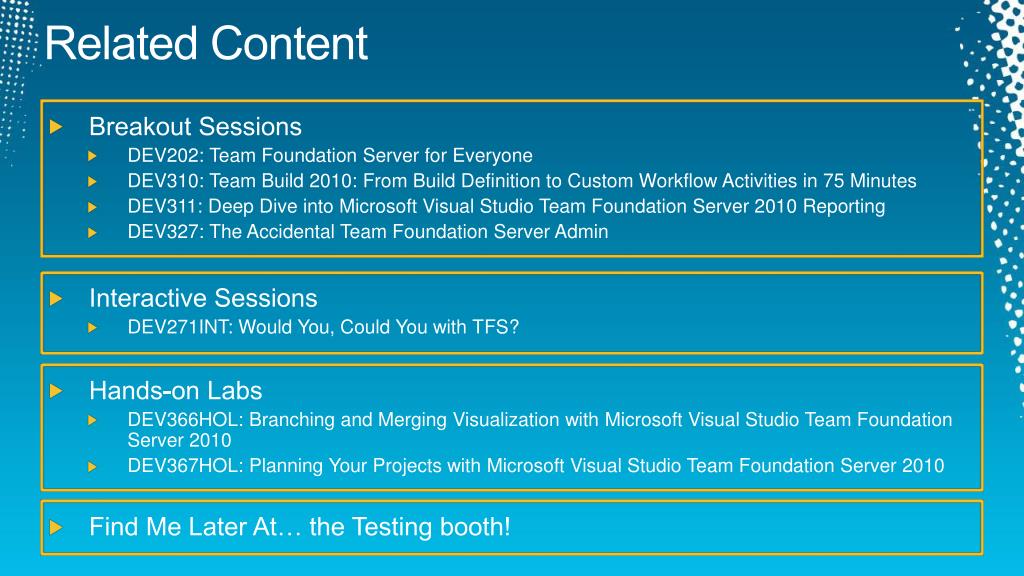 Related Content

Breakout Sessions

DEV202: Team Foundation Server for Everyone

DEV310: Team Build 2010: From Build Definition to Custom Workflow Activities in 75 Minutes

DEV311: Deep Dive into Microsoft Visual Studio Team Foundation Server 2010 Reporting

DEV327: The Accidental Team Foundation Server Admin

Interactive Sessions

DEV271INT: Would You, Could You with TFS?

Hands-on Labs

DEV366HOL: Branching and Merging Visualization with Microsoft Visual Studio Team Foundation Server 2010

DEV367HOL: Planning Your Projects with Microsoft Visual Studio Team Foundation Server 2010

Find Me Later At… the Testing booth!